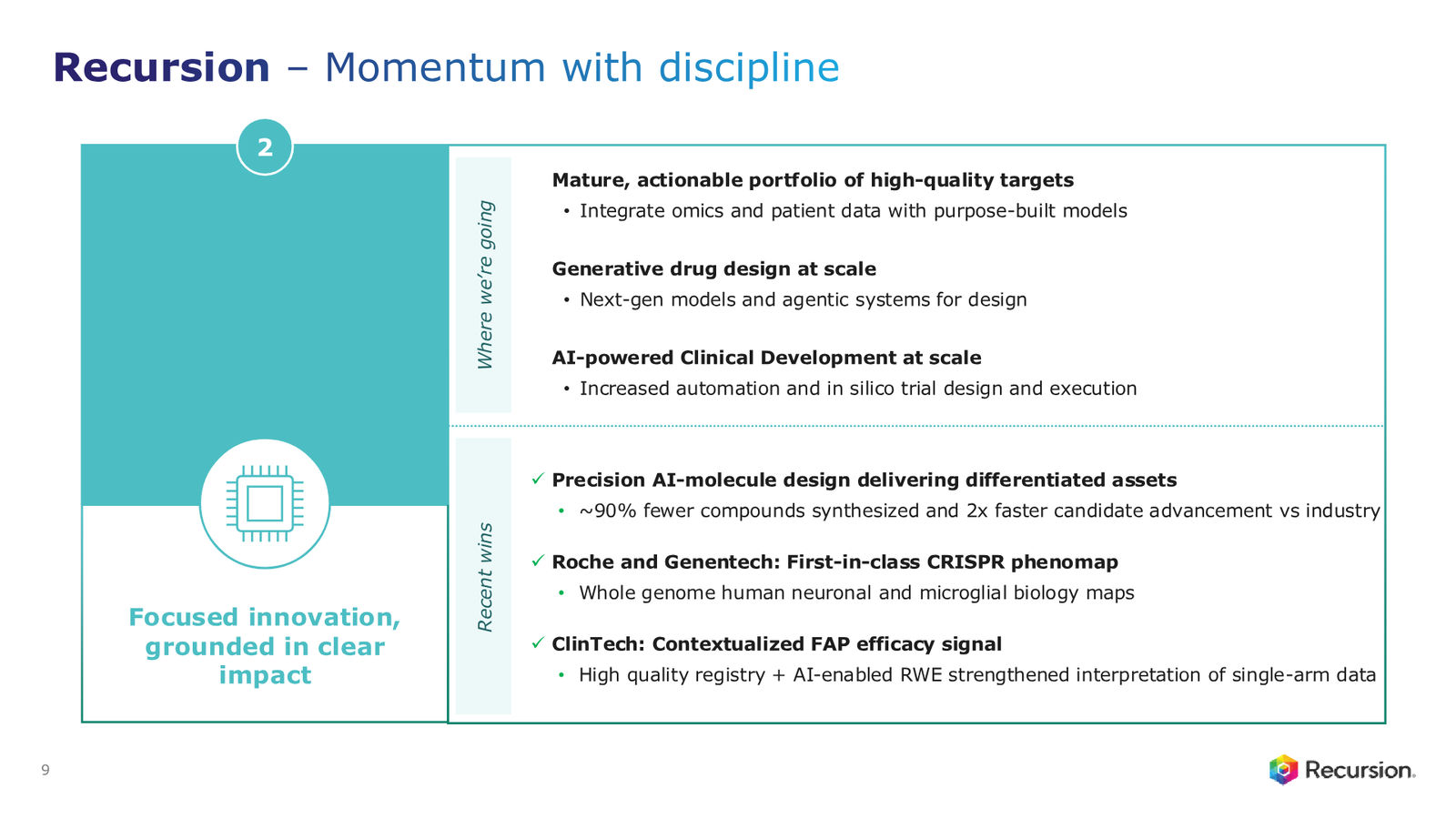 Recursion – Momentum with discipline

2

Focused innovation, grounded in clear impact

Where we're going

Mature, actionable portfolio of high-quality targets
• Integrate omics and patient data with purpose-built models

Generative drug design at scale
• Next-gen models and agentic systems for design

AI-powered Clinical Development at scale
• Increased automation and in silico trial design and execution

Recent wins

✓ Precision AI-molecule design delivering differentiated assets
• ~90% fewer compounds synthesized and 2x faster candidate advancement vs industry

✓ Roche and Genentech: First-in-class CRISPR phenomap
• Whole genome human neuronal and microglial biology maps

✓ ClinTech: Contextualized FAP efficacy signal
• High quality registry + AI-enabled RWE strengthened interpretation of single-arm data

9

Recursion.